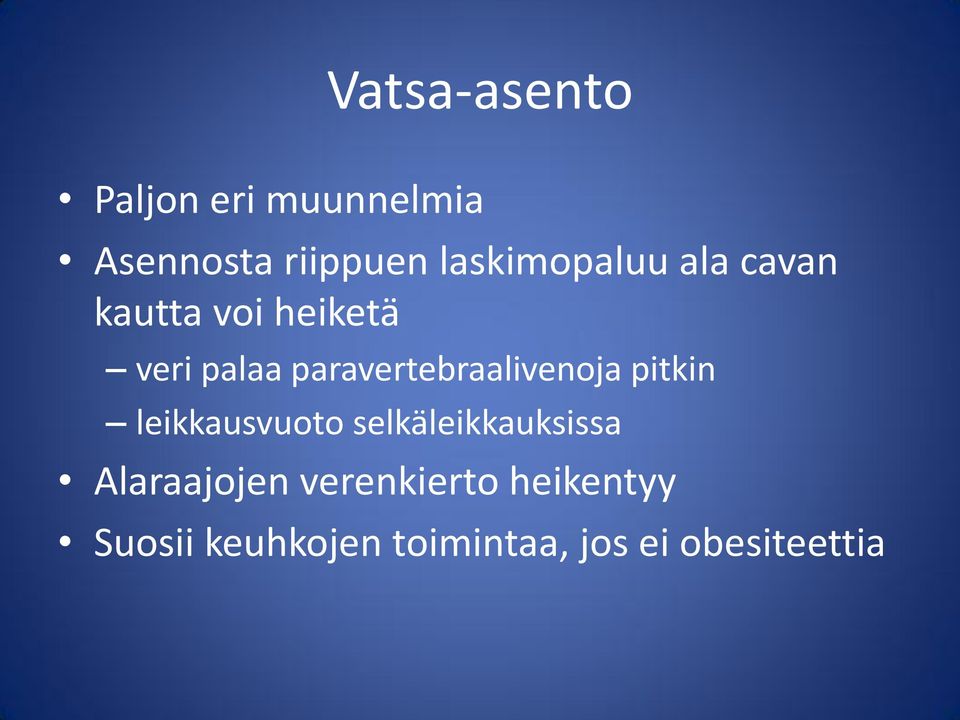 Vatsa-asento

• Paljon eri muunnelmia
• Asennosta riippuen laskimopaluu ala cavan kautta voi heiketä
  – veri palaa paravertebraalivenoja pitkin
  – leikkausvuoto selkäleikkauksissa
• Alaraajojen verenkierto heikentyy
• Suosii keuhkojen toimintaa, jos ei obesiteettia